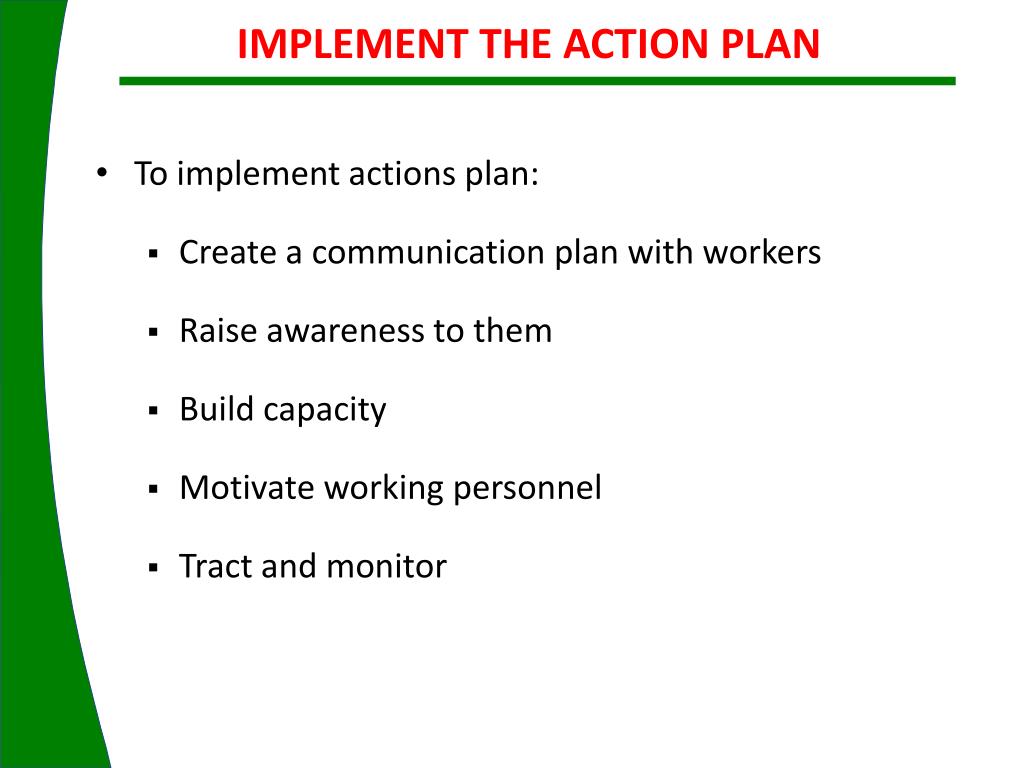 IMPLEMENT THE ACTION PLAN

• To implement actions plan:

▪ Create a communication plan with workers

▪ Raise awareness to them

▪ Build capacity

▪ Motivate working personnel

▪ Tract and monitor